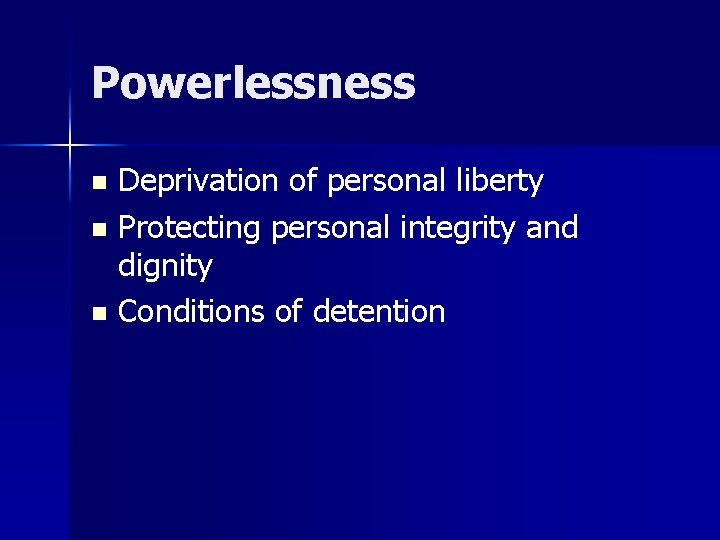 Powerlessness

- Deprivation of personal liberty
- Protecting personal integrity and dignity
- Conditions of detention